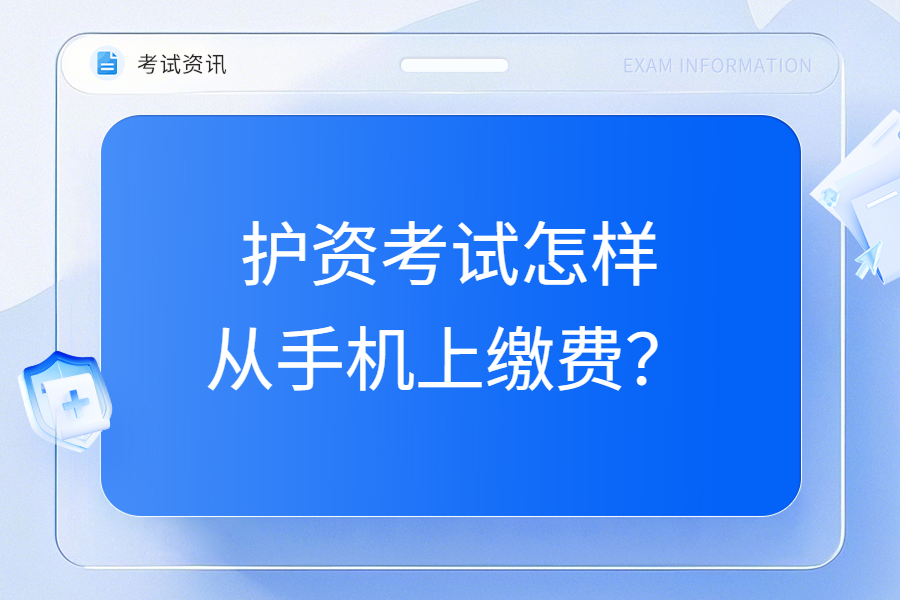 考试资讯

EXAM INFORMATION

护资考试怎样从手机上缴费？